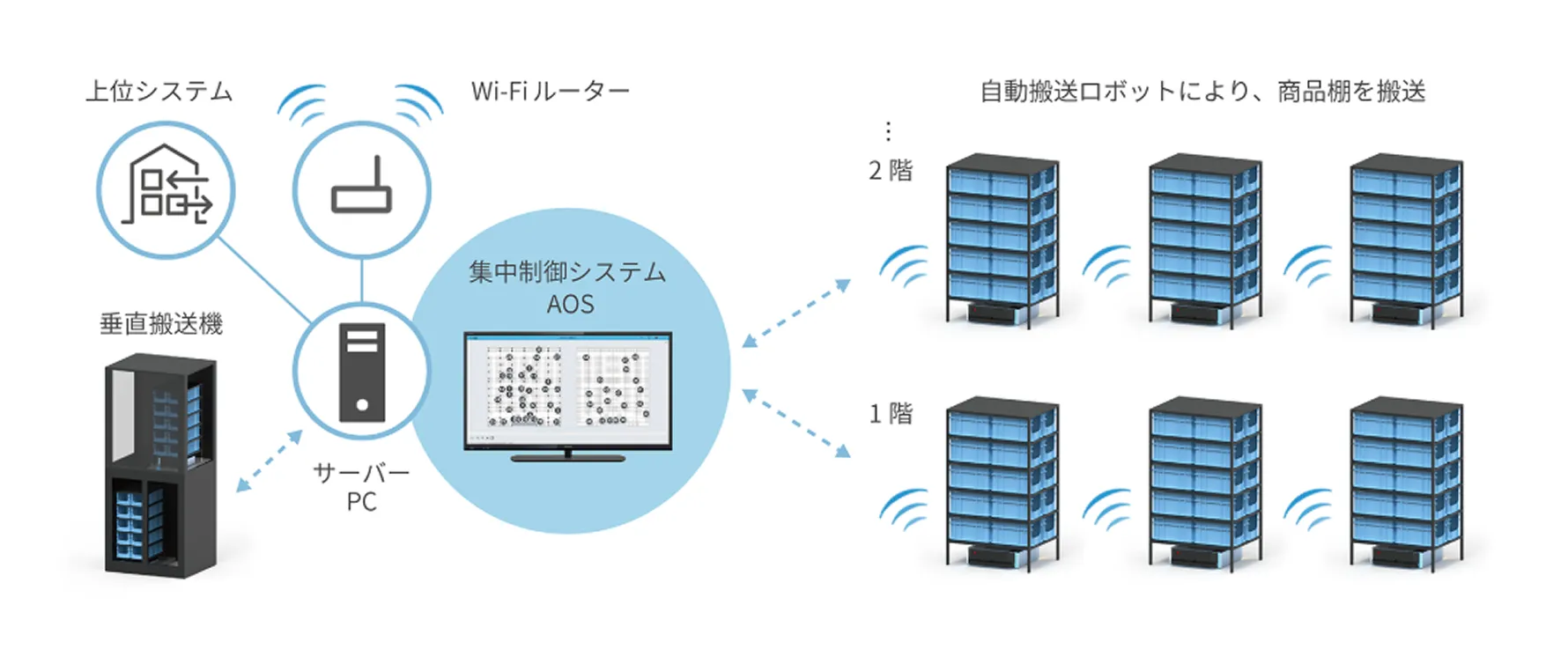 上位システム

Wi-Fi ルーター

自動搬送ロボットにより、商品棚を搬送

⋮
2 階

集中制御システム
AOS

垂直搬送機

サーバー
PC

1 階